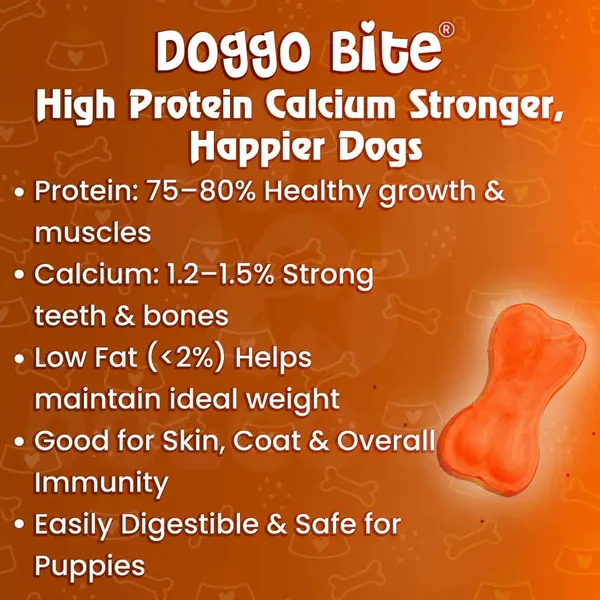 Doggo Bite®

High Protein Calcium Stronger, Happier Dogs

• Protein: 75–80% Healthy growth & muscles
• Calcium: 1.2–1.5% Strong teeth & bones
• Low Fat (<2%) Helps maintain ideal weight
• Good for Skin, Coat & Overall Immunity
• Easily Digestible & Safe for Puppies